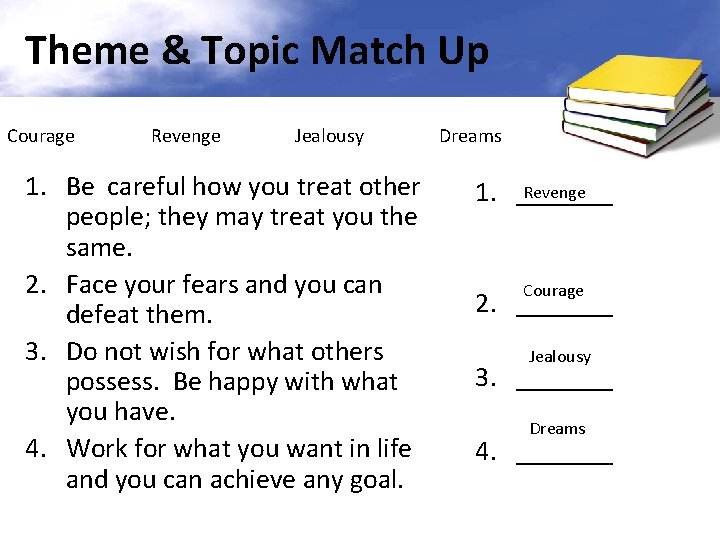 Theme & Topic Match Up

Courage Revenge Jealousy Dreams

1. Be careful how you treat other people; they may treat you the same.
2. Face your fears and you can defeat them.
3. Do not wish for what others possess. Be happy with what you have.
4. Work for what you want in life and you can achieve any goal.

1. Revenge
2. Courage
3. Jealousy
4. Dreams